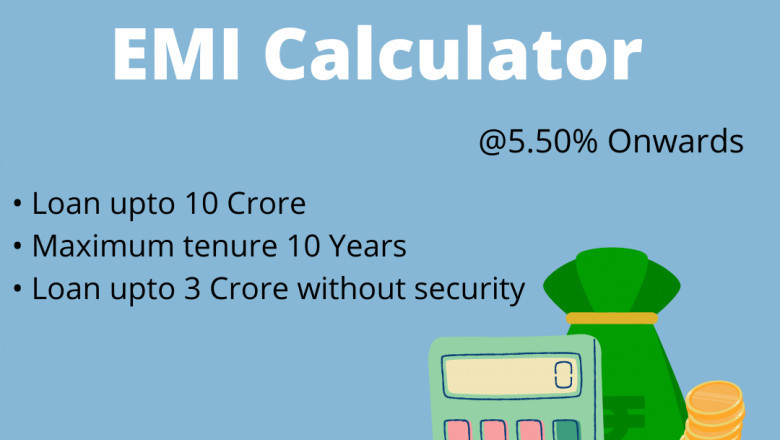 EMI Calculator

@5.50% Onwards

• Loan upto 10 Crore
• Maximum tenure 10 Years
• Loan upto 3 Crore without security

0